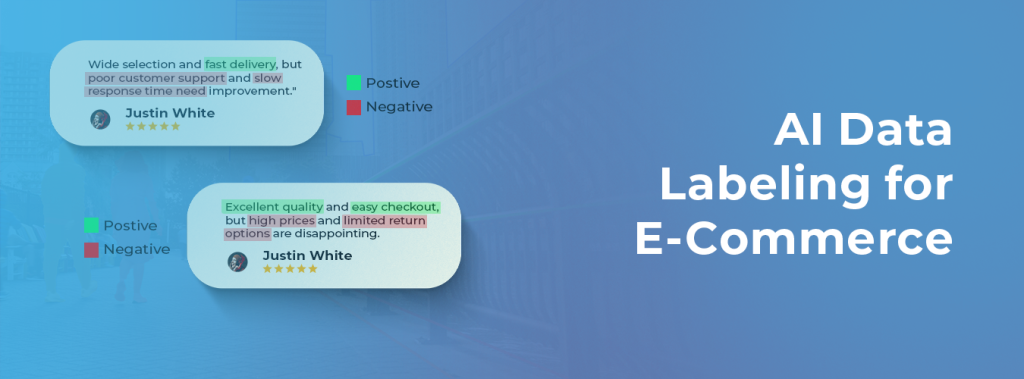 Wide selection and fast delivery, but poor customer support and slow response time need improvement."

Justin White
★★★★★

Postive
Negative

Postive
Negative

Excellent quality and easy checkout, but high prices and limited return options are disappointing.

Justin White
★★★★★

AI Data Labeling for E-Commerce